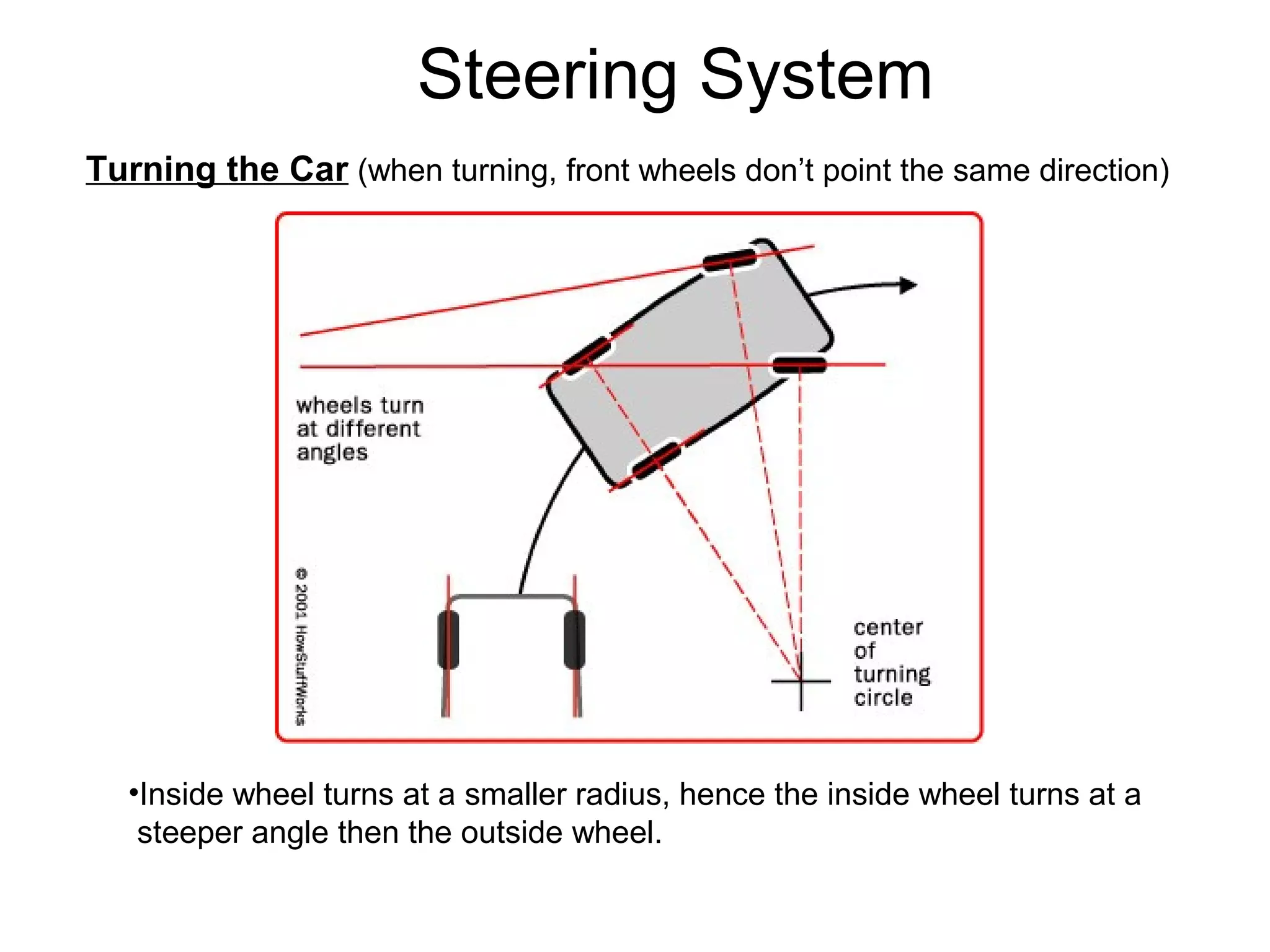 Steering System

Turning the Car (when turning, front wheels don't point the same direction)

wheels turn at different angles

© 2001 HowStuffWorks

center of turning circle

•Inside wheel turns at a smaller radius, hence the inside wheel turns at a steeper angle then the outside wheel.